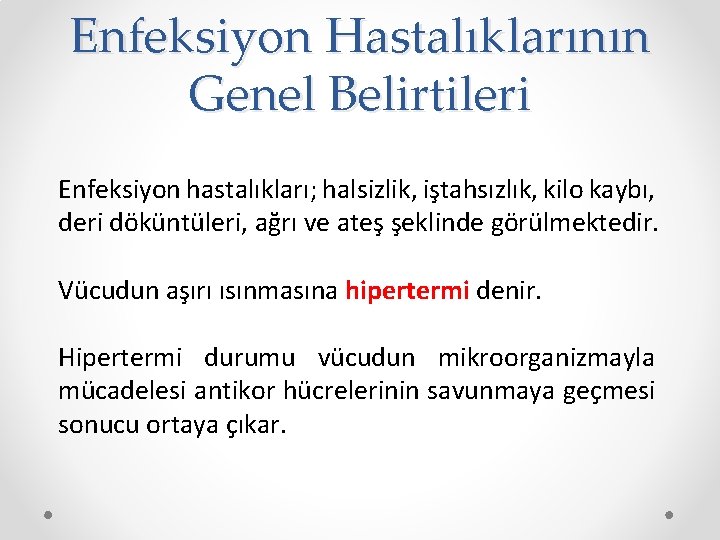 Enfeksiyon Hastalıklarının Genel Belirtileri

Enfeksiyon hastalıkları; halsizlik, iştahsızlık, kilo kaybı, deri döküntüleri, ağrı ve ateş şeklinde görülmektedir.

Vücudun aşırı ısınmasına hipertermi denir.

Hipertermi durumu vücudun mikroorganizmayla mücadelesi antikor hücrelerinin savunmaya geçmesi sonucu ortaya çıkar.